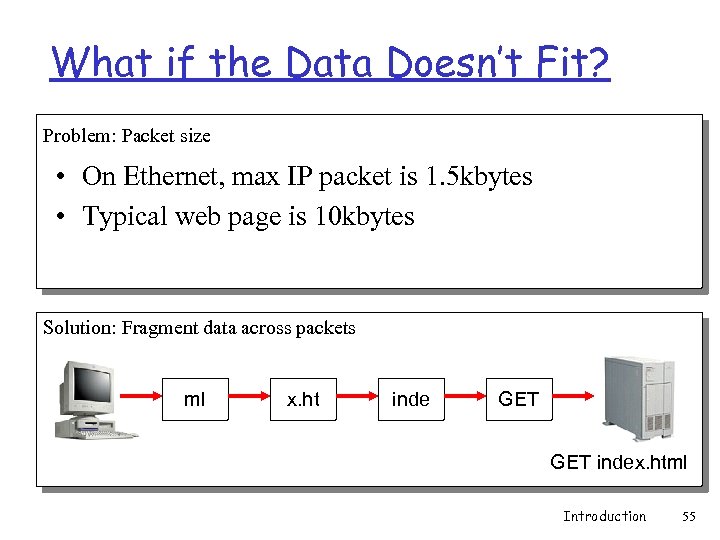 What if the Data Doesn't Fit?

Problem: Packet size

• On Ethernet, max IP packet is 1.5kbytes
• Typical web page is 10kbytes

Solution: Fragment data across packets

ml

x.ht

inde

GET

GET index.html

Introduction 55